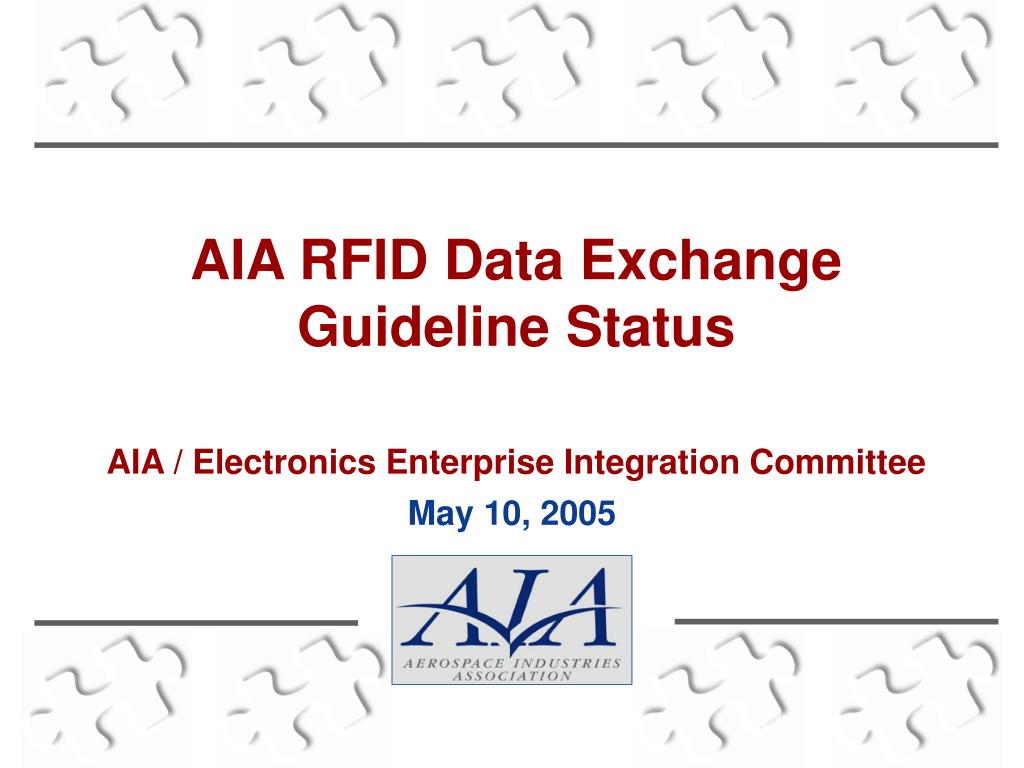 AIA RFID Data Exchange Guideline Status

AIA / Electronics Enterprise Integration Committee

May 10, 2005

AIA
AEROSPACE INDUSTRIES ASSOCIATION